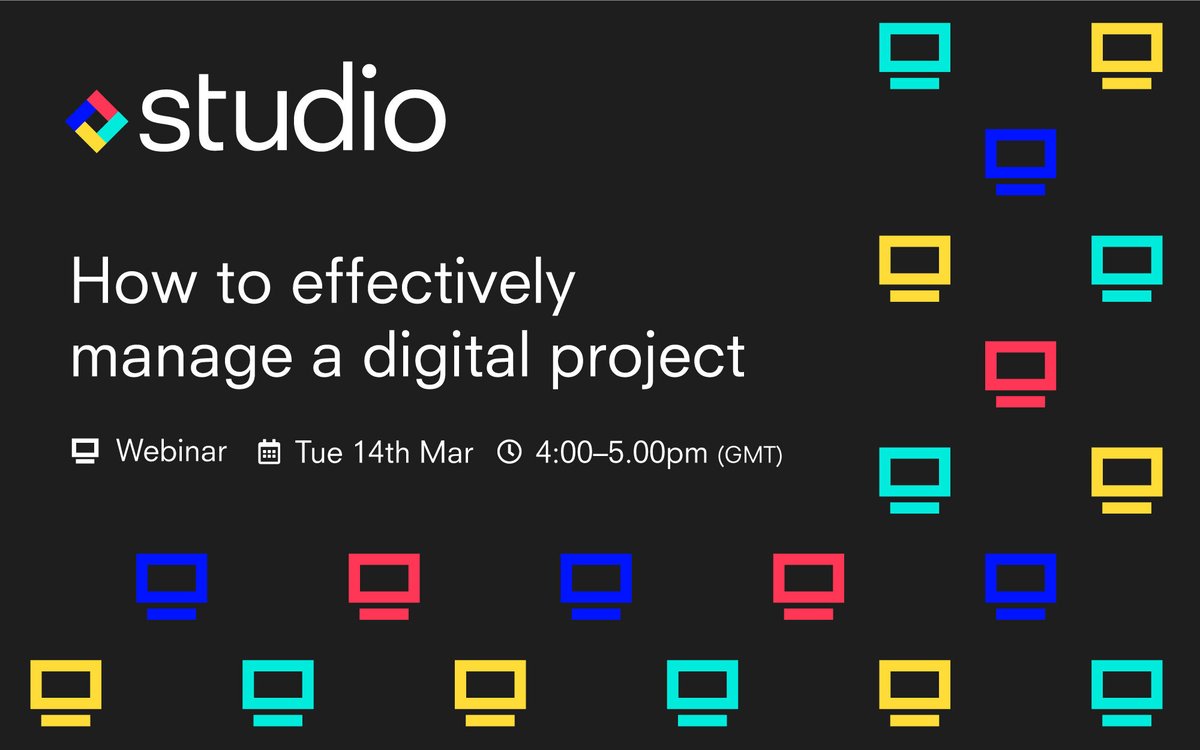 studio

How to effectively manage a digital project

Webinar Tue 14th Mar 4:00–5.00pm (GMT)